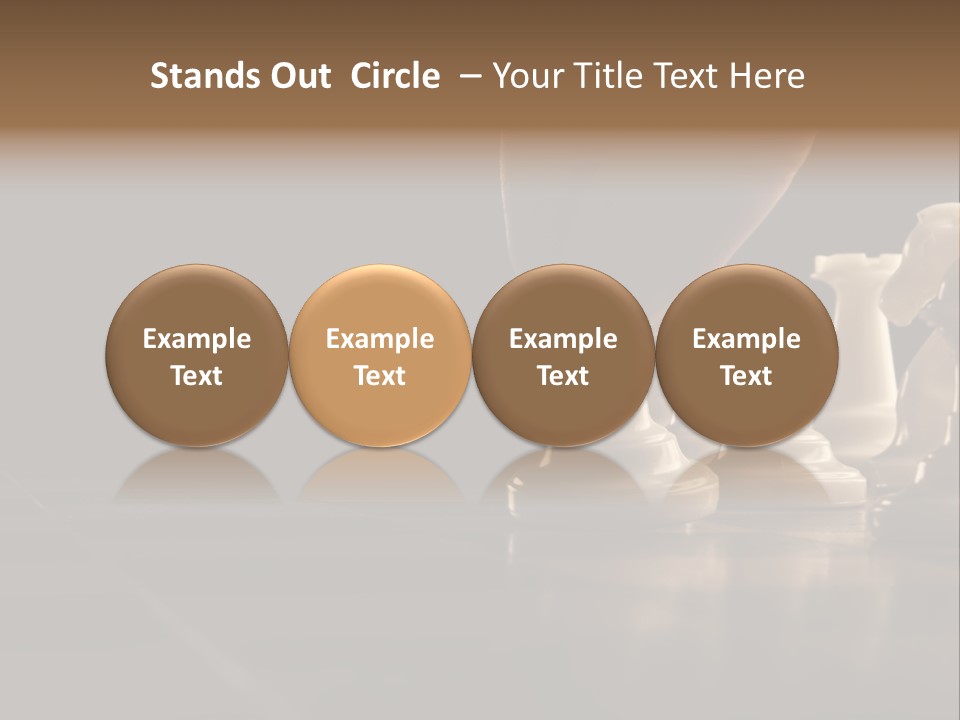 Stands Out Circle – Your Title Text Here

Example Text

Example Text

Example Text

Example Text